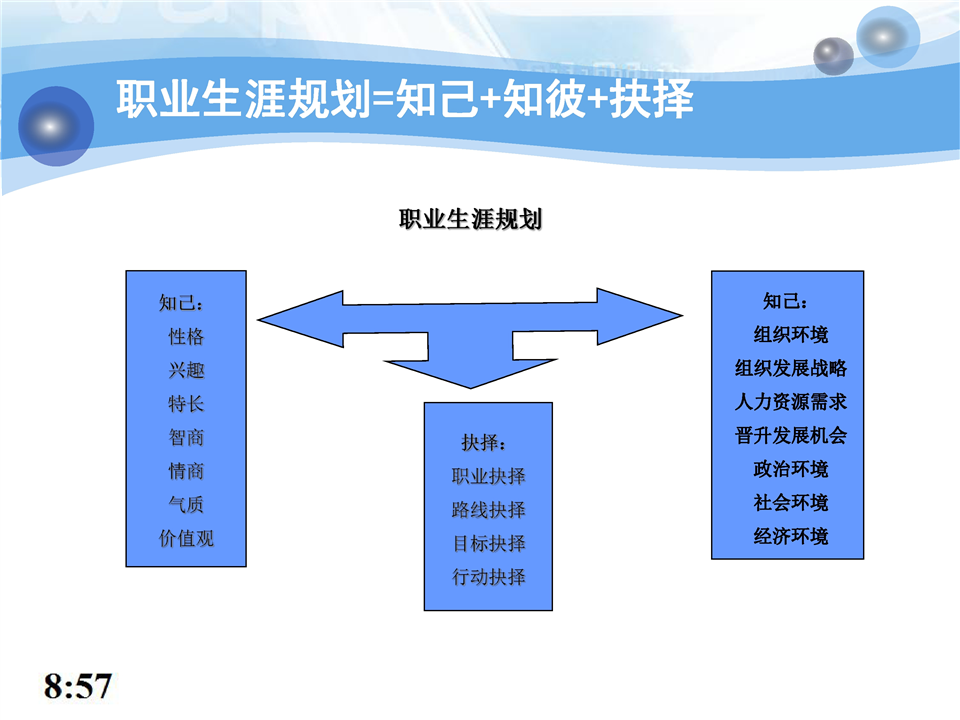 职业生涯规划=知己+知彼+抉择

职业生涯规划

知己：
性格
兴趣
特长
智商
情商
气质
价值观

抉择：
职业抉择
路线抉择
目标抉择
行动抉择

知己：
组织环境
组织发展战略
人力资源需求
晋升发展机会
政治环境
社会环境
经济环境

8:57